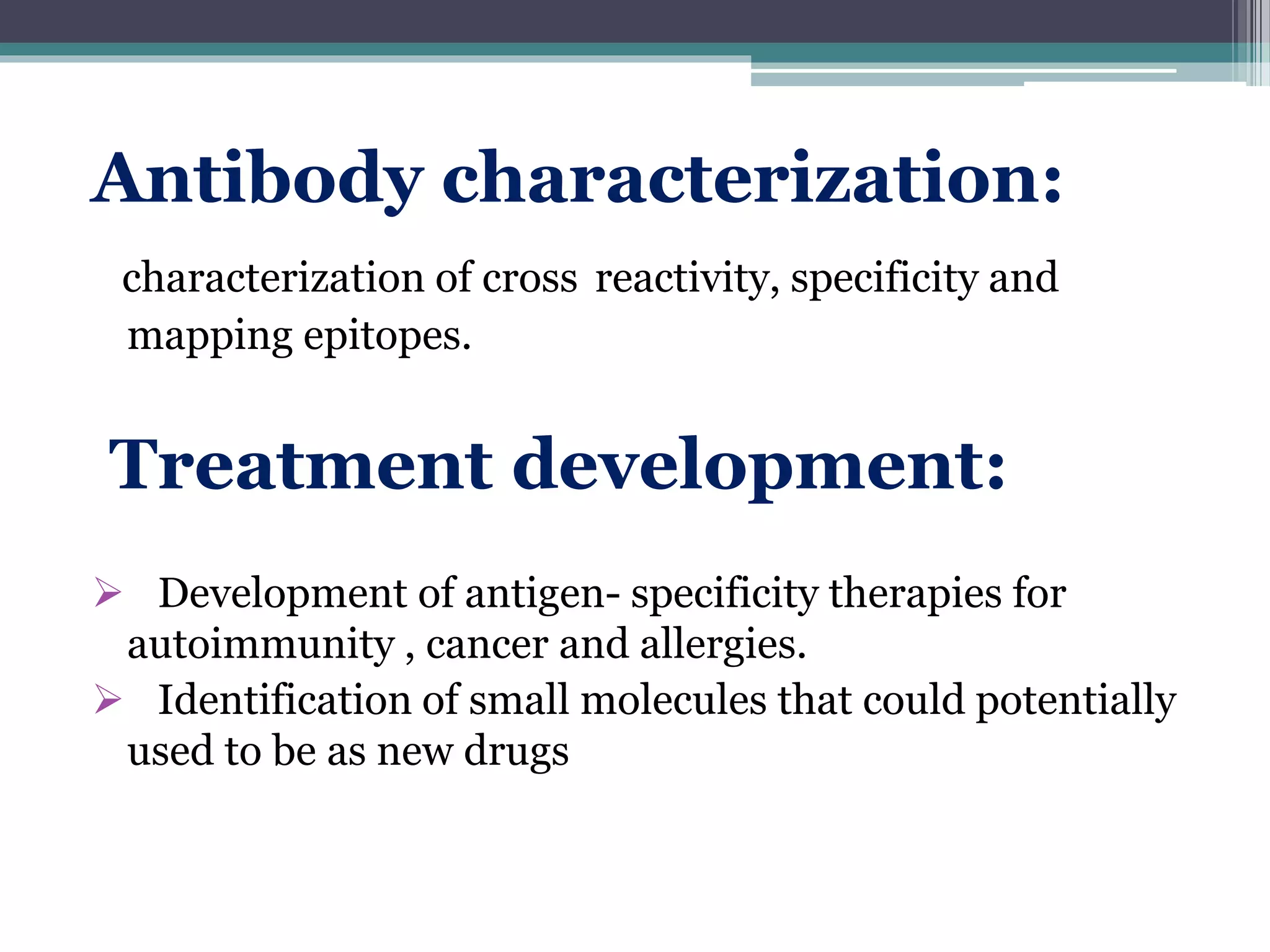 Antibody characterization:

characterization of cross reactivity, specificity and mapping epitopes.

Treatment development:

➢ Development of antigen- specificity therapies for autoimmunity , cancer and allergies.
➢ Identification of small molecules that could potentially used to be as new drugs